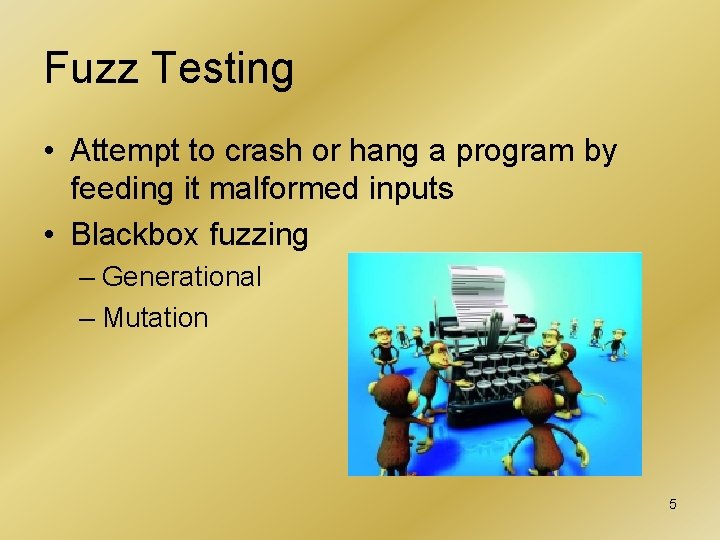 Fuzz Testing

• Attempt to crash or hang a program by feeding it malformed inputs
• Blackbox fuzzing
– Generational
– Mutation

5